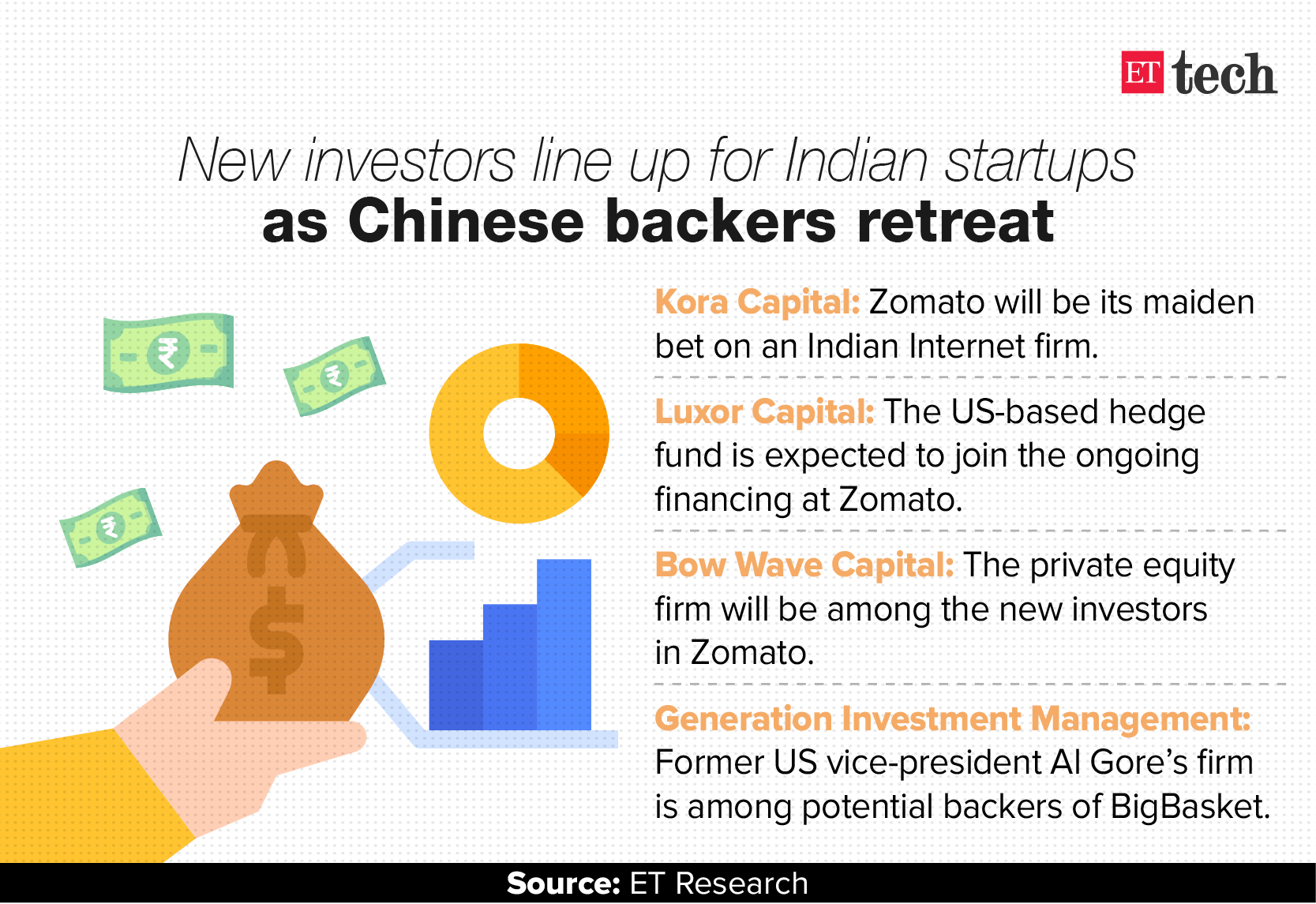 ET tech

New investors line up for Indian startups
as Chinese backers retreat

₹ ₹ ₹ $

Kora Capital: Zomato will be its maiden bet on an Indian Internet firm.

Luxor Capital: The US-based hedge fund is expected to join the ongoing financing at Zomato.

Bow Wave Capital: The private equity firm will be among the new investors in Zomato.

Generation Investment Management: Former US vice-president Al Gore's firm is among potential backers of BigBasket.

Source: ET Research